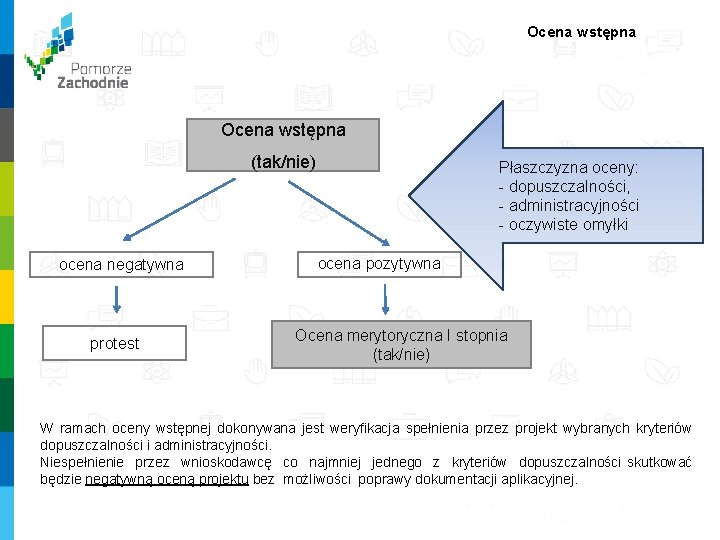 Pomorze Zachodnie

Ocena wstępna

Ocena wstępna
(tak/nie)

Płaszczyzna oceny:
- dopuszczalności,
- administracyjności
- oczywiste omyłki

ocena negatywna

ocena pozytywna

protest

Ocena merytoryczna I stopnia
(tak/nie)

W ramach oceny wstępnej dokonywana jest weryfikacja spełnienia przez projekt wybranych kryteriów dopuszczalności i administracyjności.
Niespełnienie przez wnioskodawcę co najmniej jednego z kryteriów dopuszczalności skutkować będzie negatywną oceną projektu bez możliwości poprawy dokumentacji aplikacyjnej.